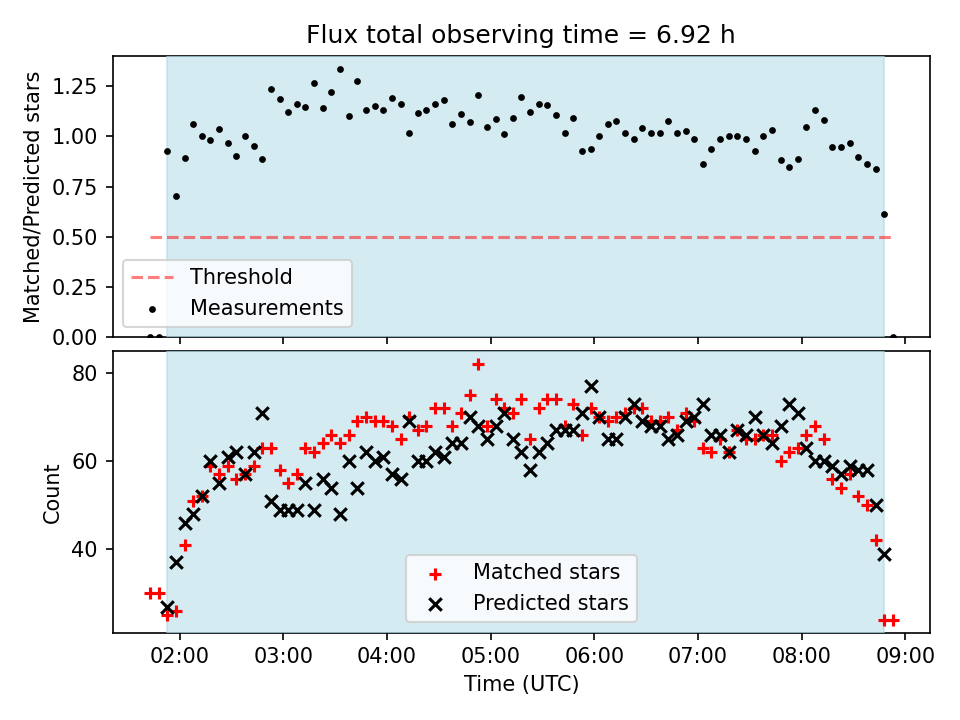 Flux total observing time = 6.92 h

Matched/Predicted stars

1.25
1.00
0.75
0.50
0.25
0.00

Threshold
Measurements

Count

80
60
40

Matched stars
Predicted stars

02:00 03:00 04:00 05:00 06:00 07:00 08:00 09:00

Time (UTC)